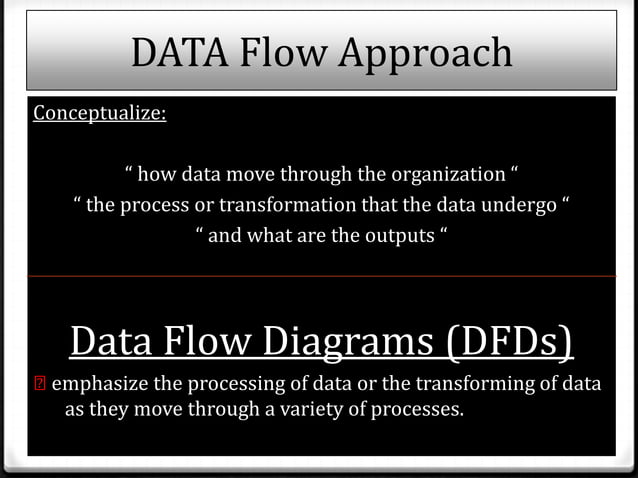 DATA Flow Approach

Conceptualize:

“ how data move through the organization “
“ the process or transformation that the data undergo “
“ and what are the outputs “

Data Flow Diagrams (DFDs)

emphasize the processing of data or the transforming of data as they move through a variety of processes.